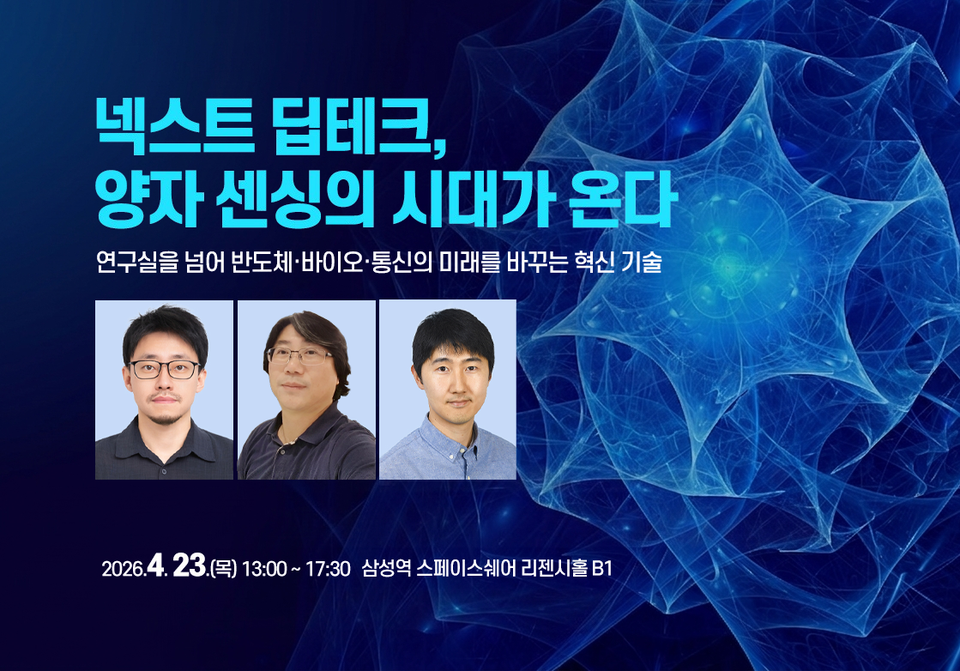 넥스트 딥테크,
양자 센싱의 시대가 온다

연구실을 넘어 반도체·바이오·통신의 미래를 바꾸는 혁신 기술

2026.4. 23.(목) 13:00 ~ 17:30 삼성역 스페이스쉐어 리젠시홀 B1